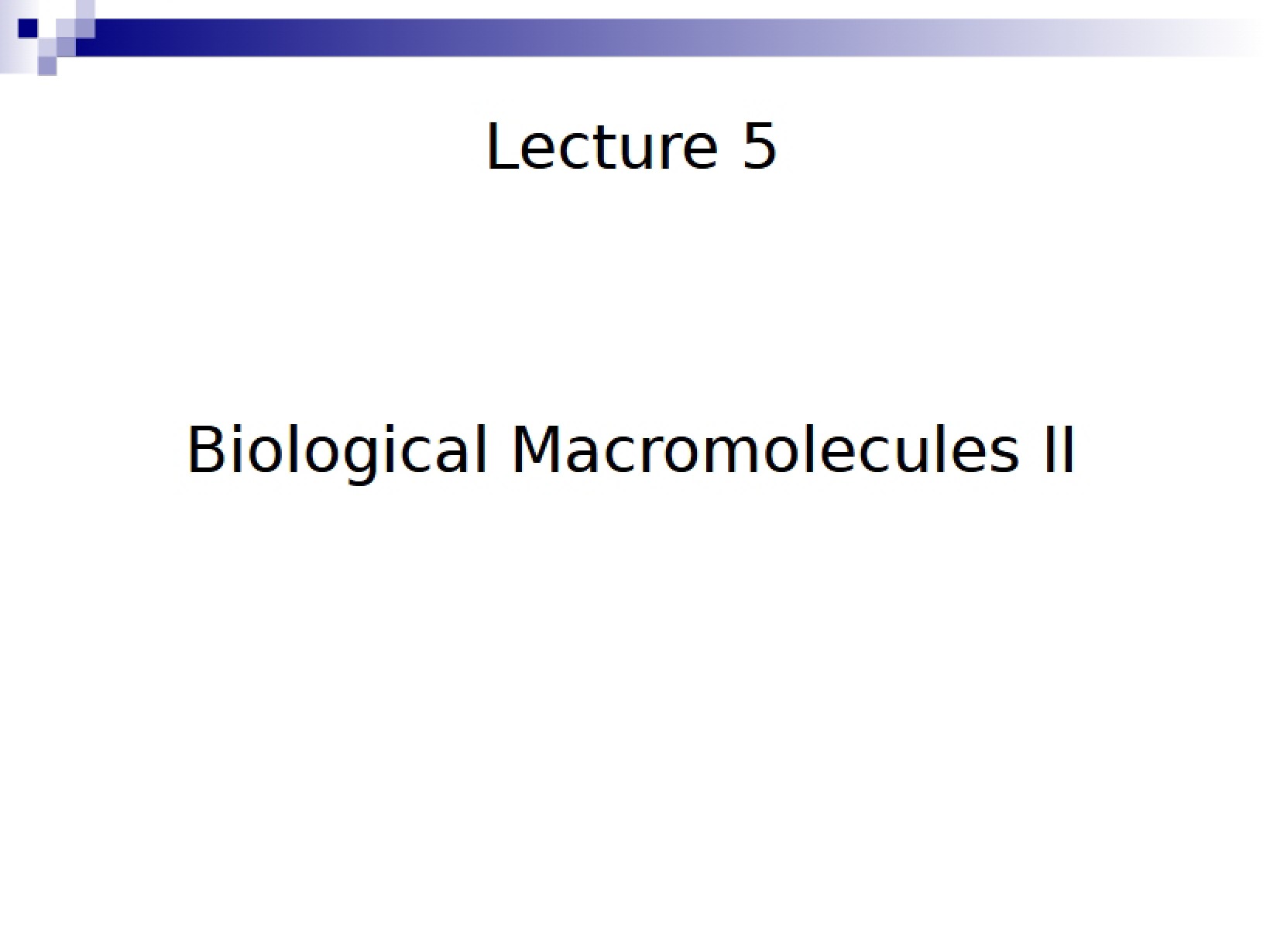 Lecture 5

Biological Macromolecules II